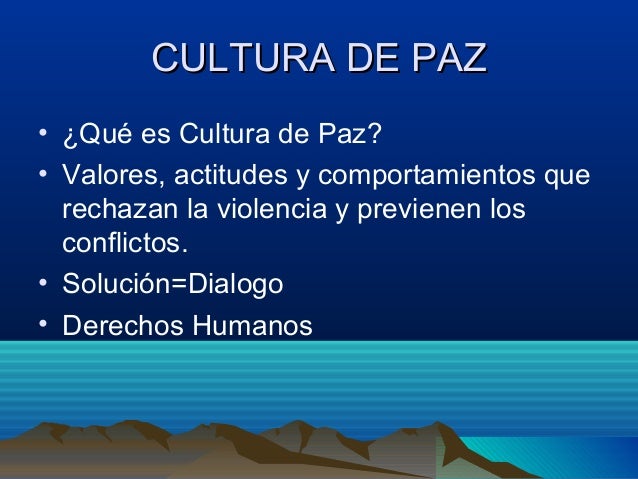 CULTURA DE PAZ

• ¿Qué es Cultura de Paz?
• Valores, actitudes y comportamientos que rechazan la violencia y previenen los conflictos.
• Solución=Dialogo
• Derechos Humanos